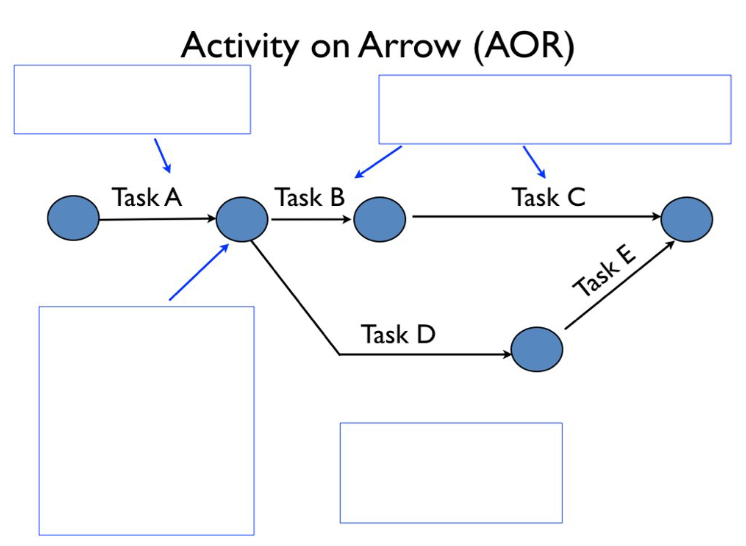 Activity on Arrow (AOR)

Task A

Task B

Task C

Task D

Task E